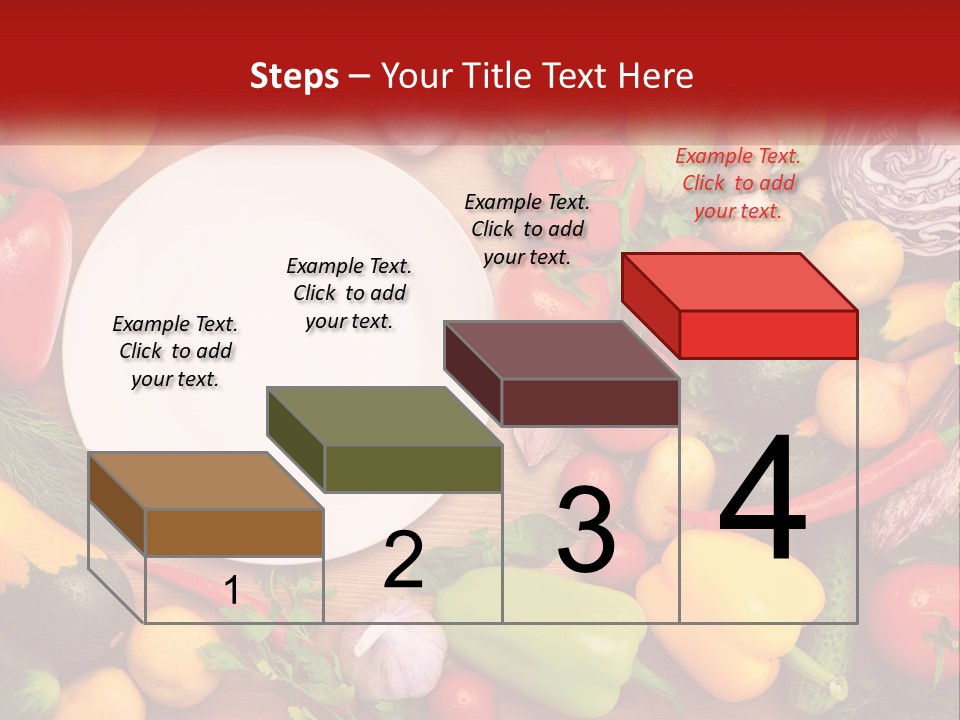 Steps – Your Title Text Here

Example Text. Click to add your text.

Example Text. Click to add your text.

Example Text. Click to add your text.

Example Text. Click to add your text.

1

2

3

4